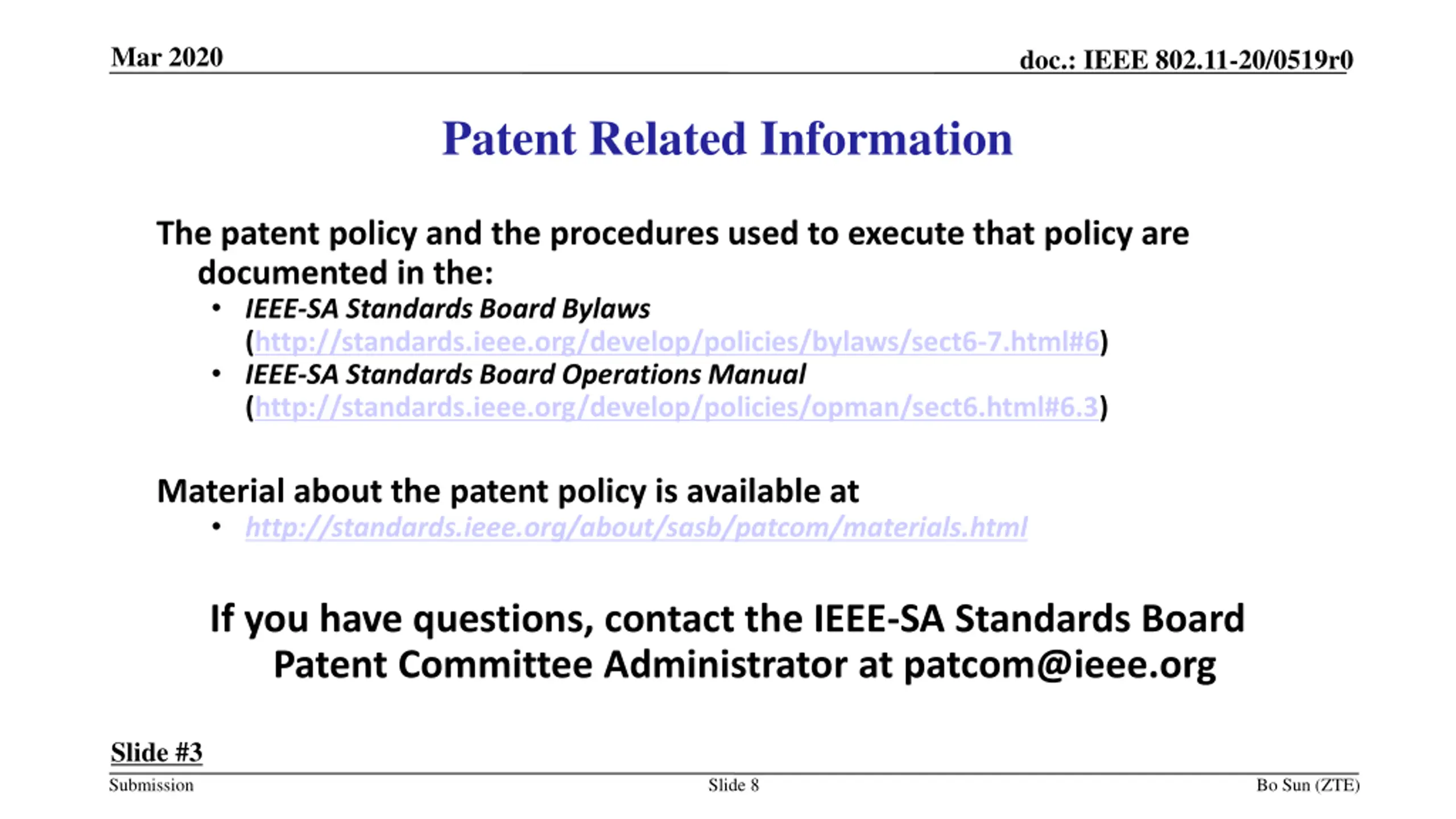 Mar 2020

doc.: IEEE 802.11-20/0519r0

Patent Related Information

The patent policy and the procedures used to execute that policy are documented in the:

• IEEE-SA Standards Board Bylaws (http://standards.ieee.org/develop/policies/bylaws/sect6-7.html#6)
• IEEE-SA Standards Board Operations Manual (http://standards.ieee.org/develop/policies/opman/sect6.html#6.3)

Material about the patent policy is available at

• http://standards.ieee.org/about/sasb/patcom/materials.html

If you have questions, contact the IEEE-SA Standards Board Patent Committee Administrator at patcom@ieee.org

Slide #3

Submission

Slide 8

Bo Sun (ZTE)